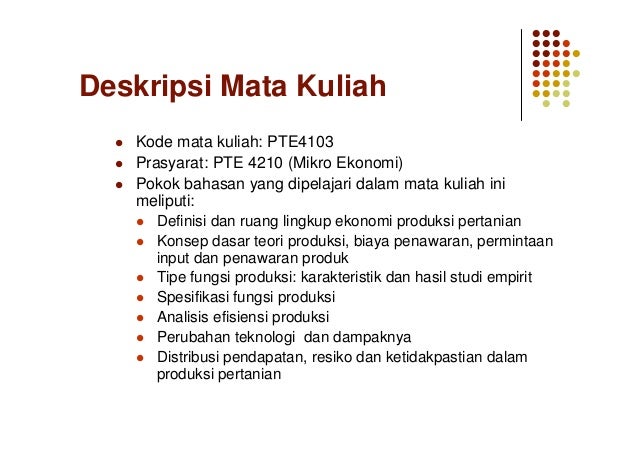 Deskripsi Mata Kuliah

- Kode mata kuliah: PTE4103
- Prasyarat: PTE 4210 (Mikro Ekonomi)
- Pokok bahasan yang dipelajari dalam mata kuliah ini meliputi:
  - Definisi dan ruang lingkup ekonomi produksi pertanian
  - Konsep dasar teori produksi, biaya penawaran, permintaan input dan penawaran produk
  - Tipe fungsi produksi: karakteristik dan hasil studi empirit
  - Spesifikasi fungsi produksi
  - Analisis efisiensi produksi
  - Perubahan teknologi dan dampaknya
  - Distribusi pendapatan, resiko dan ketidakpastian dalam produksi pertanian